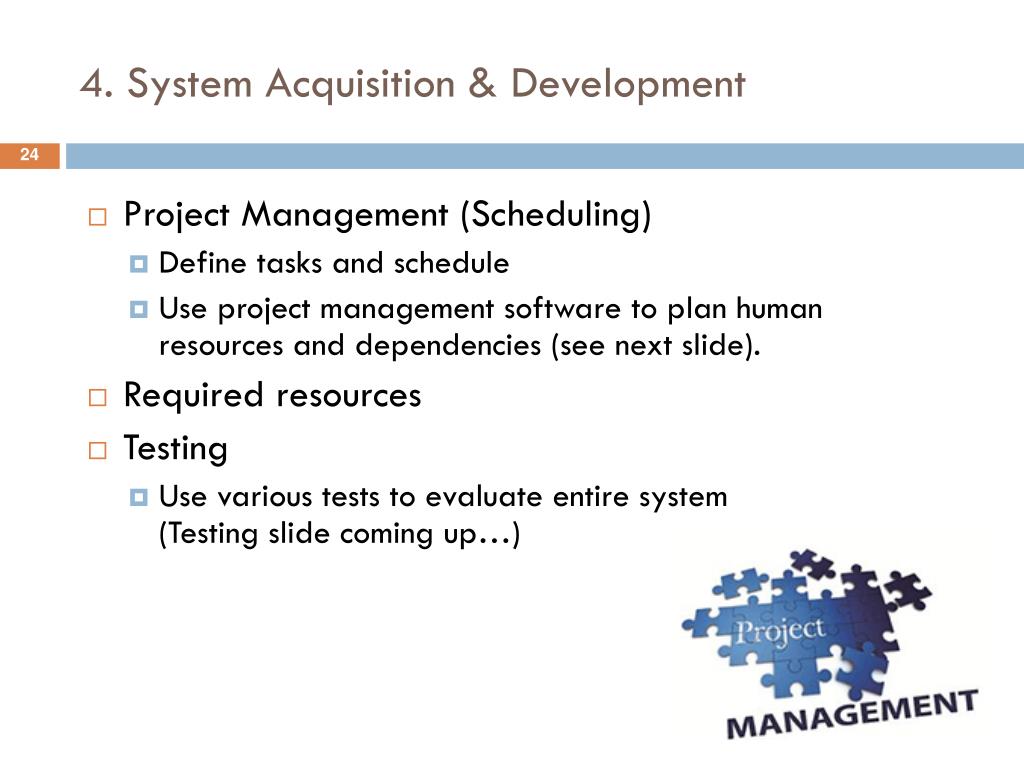 4. System Acquisition & Development

24

Project Management (Scheduling)

Define tasks and schedule

Use project management software to plan human resources and dependencies (see next slide).

Required resources

Testing

Use various tests to evaluate entire system (Testing slide coming up…)

Project

MANAGEMENT